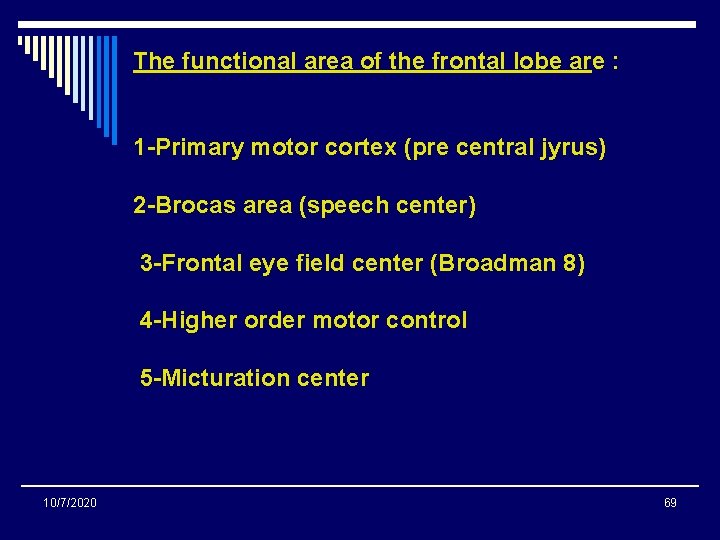 The functional area of the frontal lobe are :

1-Primary motor cortex (pre central jyrus)

2-Brocas area (speech center)

3-Frontal eye field center (Broadman 8)

4-Higher order motor control

5-Micturation center

10/7/2020

69